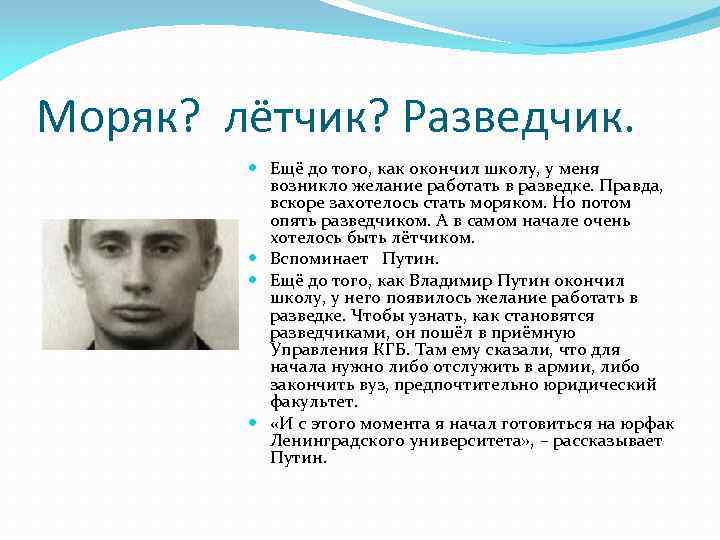 Моряк? лётчик? Разведчик.

Ещё до того, как окончил школу, у меня возникло желание работать в разведке. Правда, вскоре захотелось стать моряком. Но потом опять разведчиком. А в самом начале очень хотелось быть лётчиком.

Вспоминает Путин.

Ещё до того, как Владимир Путин окончил школу, у него появилось желание работать в разведке. Чтобы узнать, как становятся разведчиками, он пошёл в приёмную Управления КГБ. Там ему сказали, что для начала нужно либо отслужить в армии, либо закончить вуз, предпочтительно юридический факультет.

«И с этого момента я начал готовиться на юрфак Ленинградского университета», – рассказывает Путин.